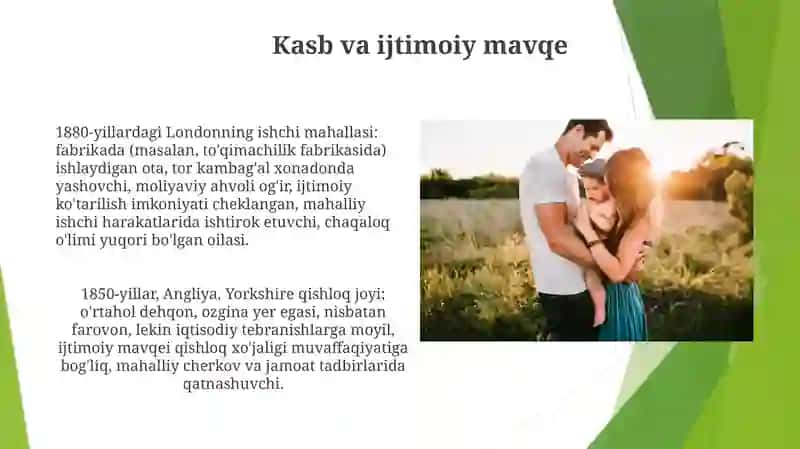 Kasb va ijtimoiy mavqe

1880-yillardagi Londonning ishchi mahallasi: fabrikada (masalan, to'qimachilik fabrikasida) ishlaydigan ota, tor kambag'al xonadonda yashovchi, moliyaviy ahvoli og'ir, ijtimoiy ko'tarilish imkoniyati cheklangan, mahalliy ishchi harakatlarida ishtirok etuvchi, chaqaloq o'limi yuqori bo'lgan oilasi.

1850-yillar, Angliya, Yorkshire qishloq joyi; o'rtahol dehqon, ozgina yer egasi, nisbatan farovon, lekin iqtisodiy tebranishlarga moyil, ijtimoiy mavqei qishloq xo'jaligi muvaffaqiyatiga bog'liq, mahalliy cherkov va jamoat tadbirlarida qatnashuvchi.